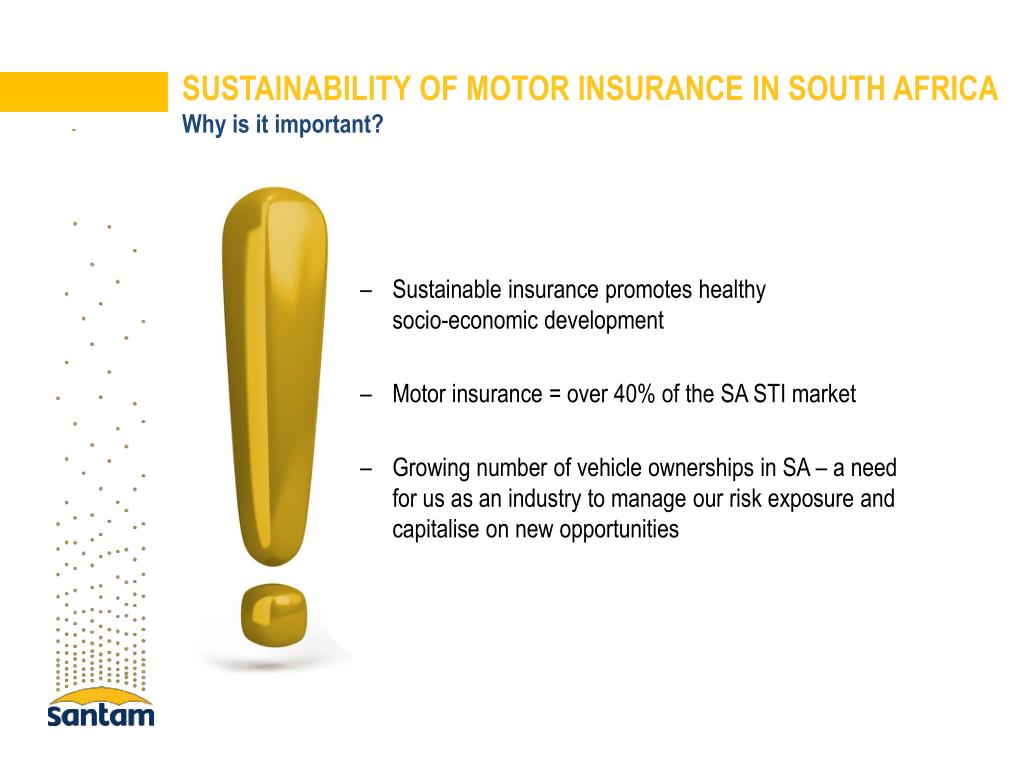 SUSTAINABILITY OF MOTOR INSURANCE IN SOUTH AFRICA
Why is it important?

– Sustainable insurance promotes healthy socio-economic development

– Motor insurance = over 40% of the SA STI market

– Growing number of vehicle ownerships in SA – a need for us as an industry to manage our risk exposure and capitalise on new opportunities

santam